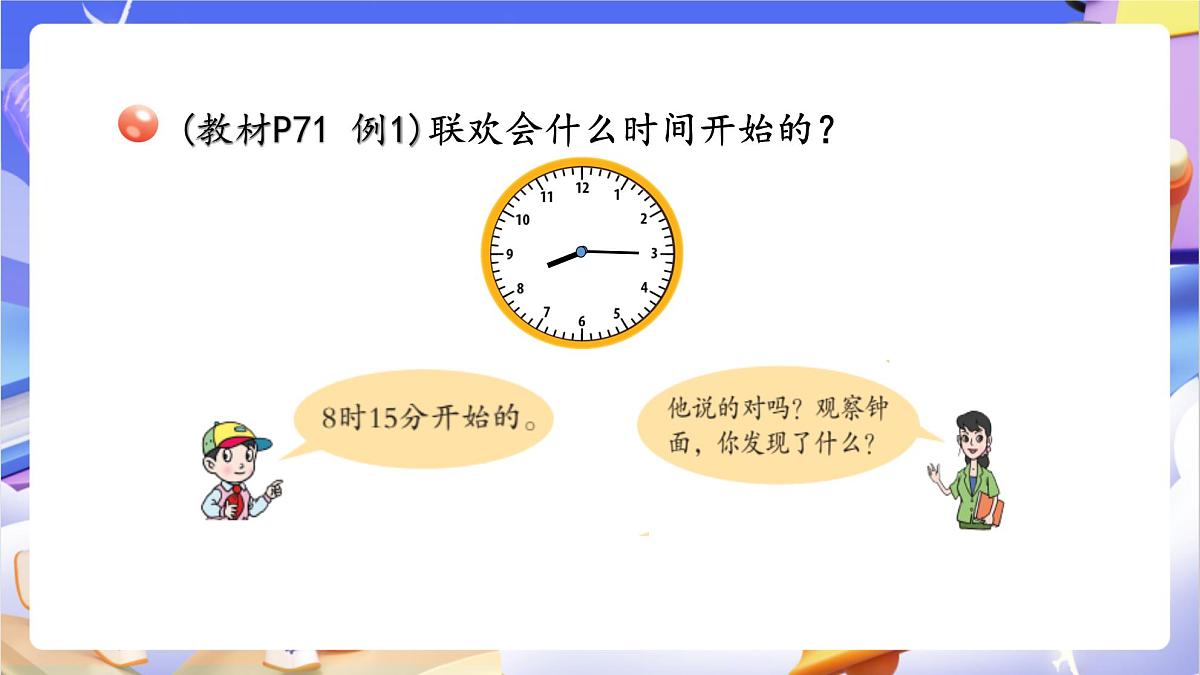 (教材P71 例1)联欢会什么时间开始的?

12
1
2
3
4
5
6
7
8
9
10
11

8时15分开始的。

他说的对吗?观察钟面,你发现了什么?